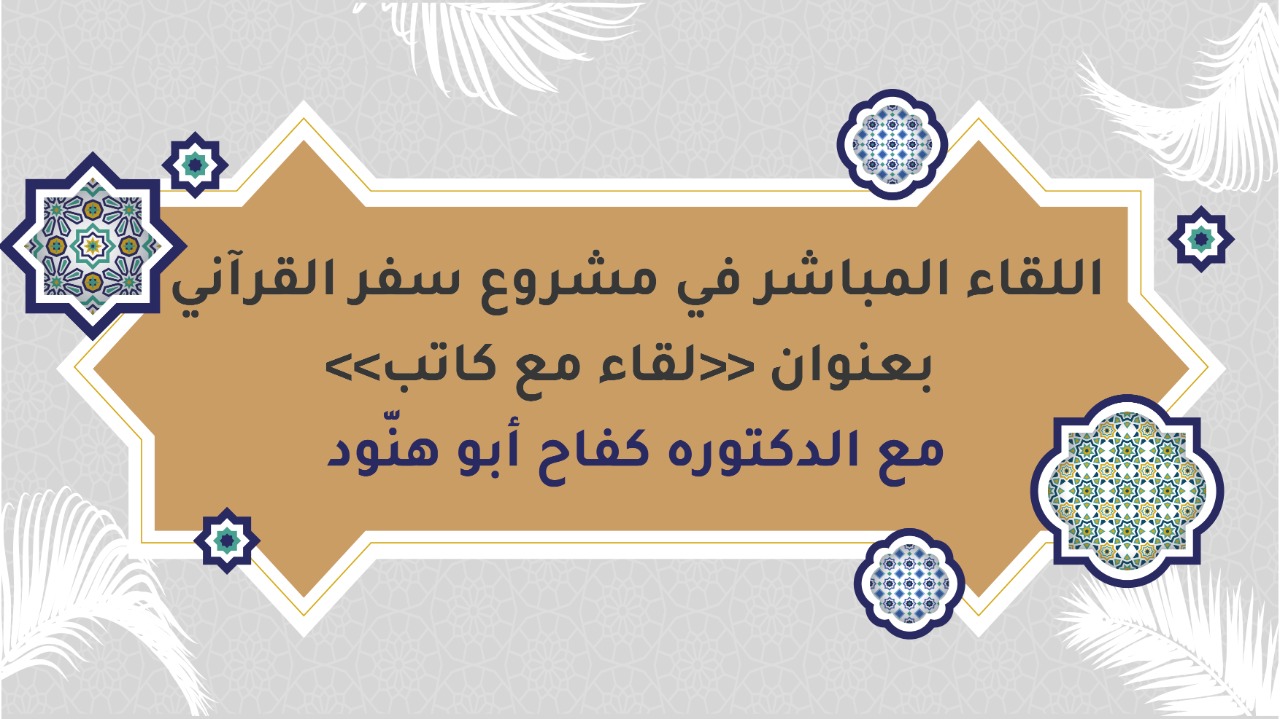 اللقاء المباشر في مشروع سفر القرآني
بعنوان <<لقاء مع كاتب>>
مع الدكتوره كفاح أبو هنّود